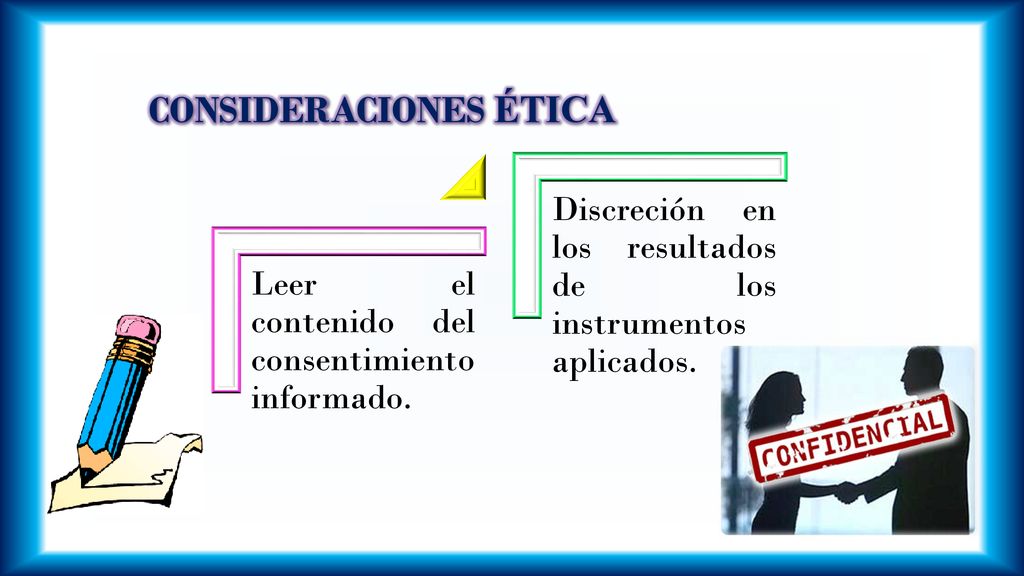 CONSIDERACIONES ÉTICA

Leer el contenido del consentimiento informado.

Discreción en los resultados de los instrumentos aplicados.

CONFIDENCIAL